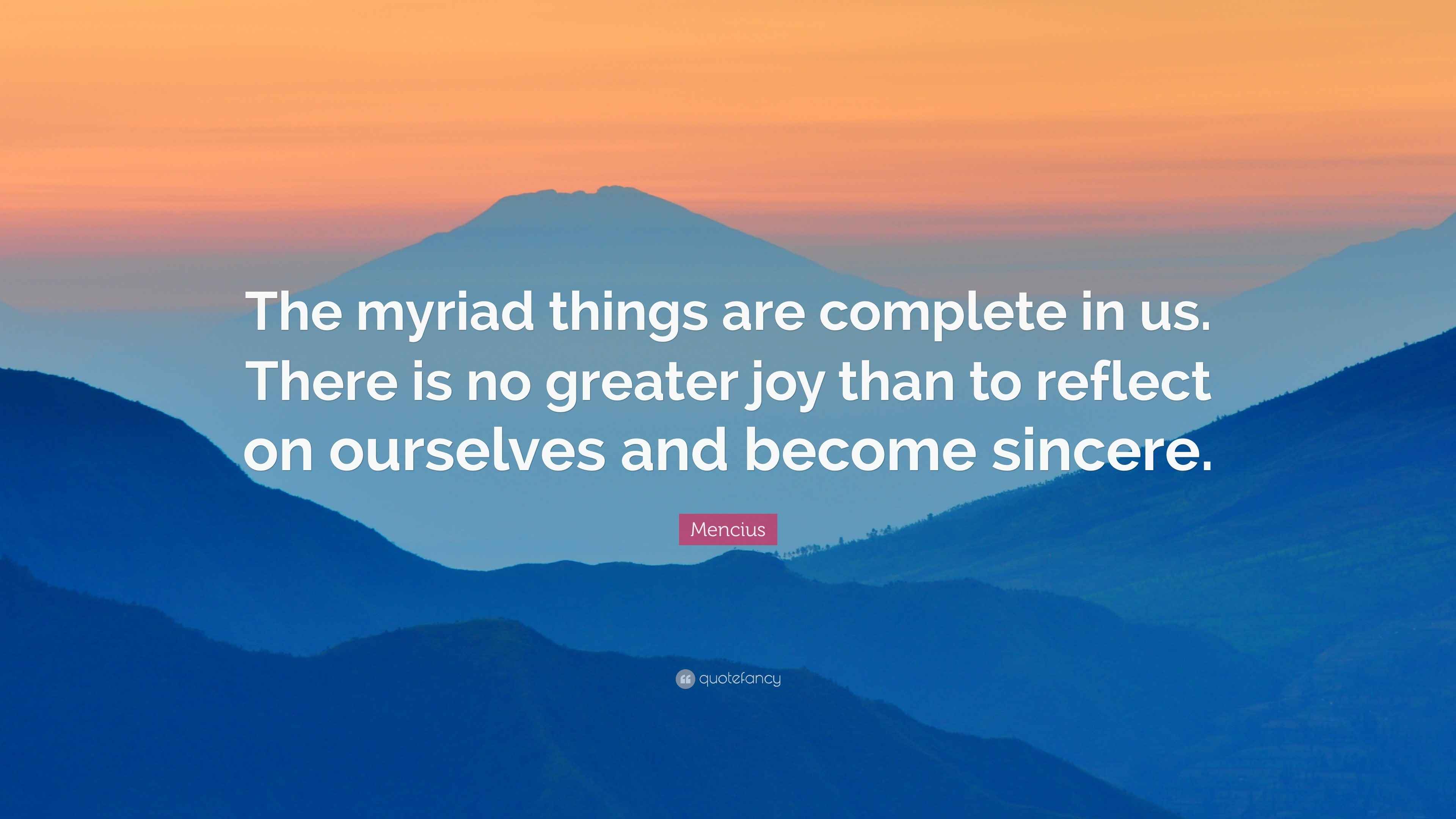 The myriad things are complete in us. There is no greater joy than to reflect on ourselves and become sincere.

Mencius

quotefancy